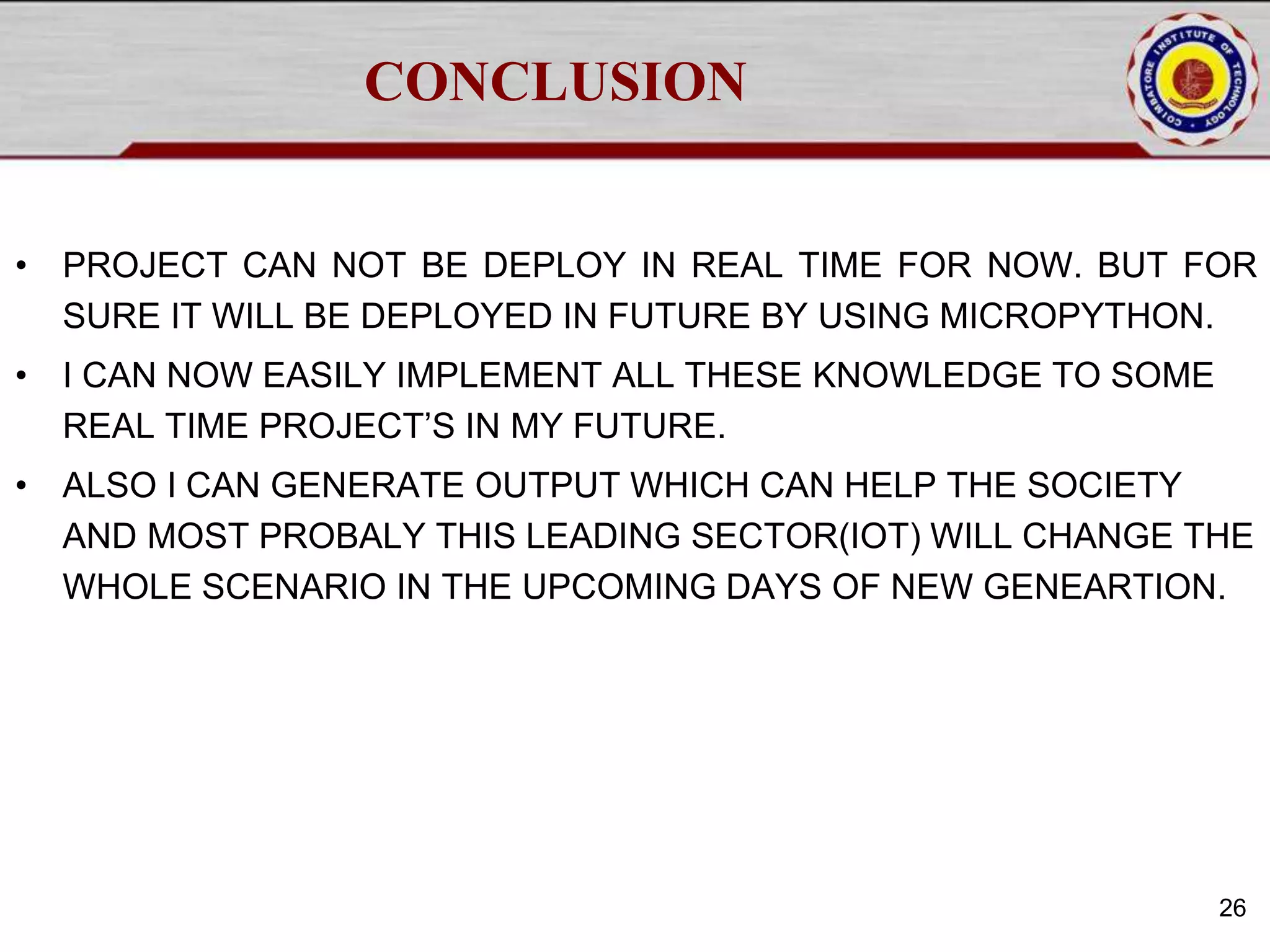 CONCLUSION

COIMBATORE INSTITUTE OF TECHNOLOGY

• PROJECT CAN NOT BE DEPLOY IN REAL TIME FOR NOW. BUT FOR SURE IT WILL BE DEPLOYED IN FUTURE BY USING MICROPYTHON.

• I CAN NOW EASILY IMPLEMENT ALL THESE KNOWLEDGE TO SOME REAL TIME PROJECT'S IN MY FUTURE.

• ALSO I CAN GENERATE OUTPUT WHICH CAN HELP THE SOCIETY AND MOST PROBALY THIS LEADING SECTOR(IOT) WILL CHANGE THE WHOLE SCENARIO IN THE UPCOMING DAYS OF NEW GENEARTION.

26